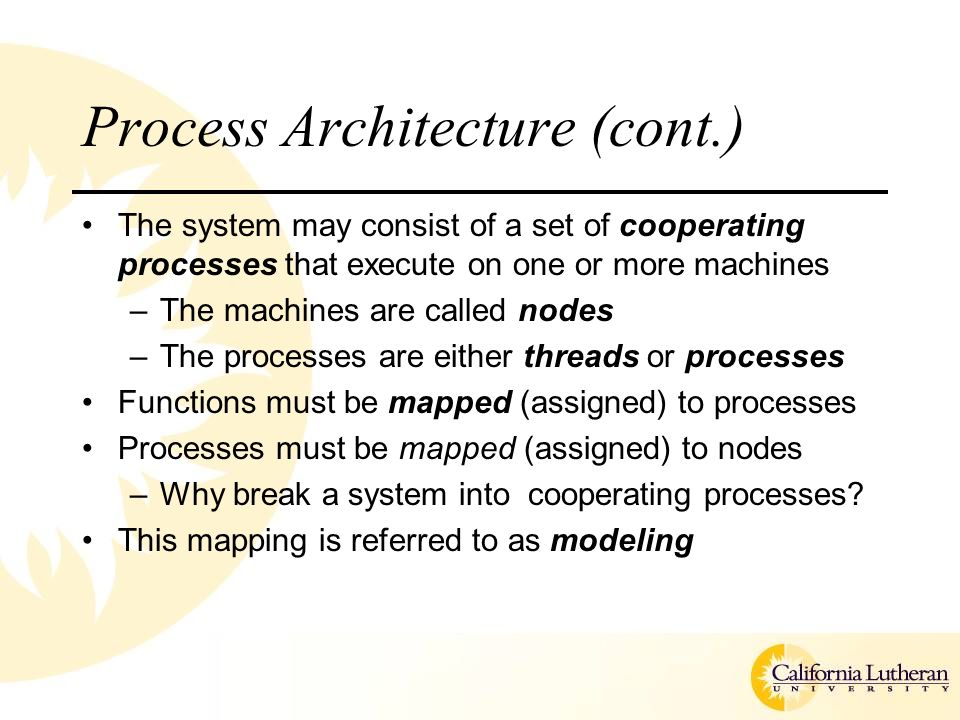 Process Architecture (cont.)

• The system may consist of a set of cooperating processes that execute on one or more machines
– The machines are called nodes
– The processes are either threads or processes
• Functions must be mapped (assigned) to processes
• Processes must be mapped (assigned) to nodes
– Why break a system into cooperating processes?
• This mapping is referred to as modeling

California Lutheran
UNIVERSITY